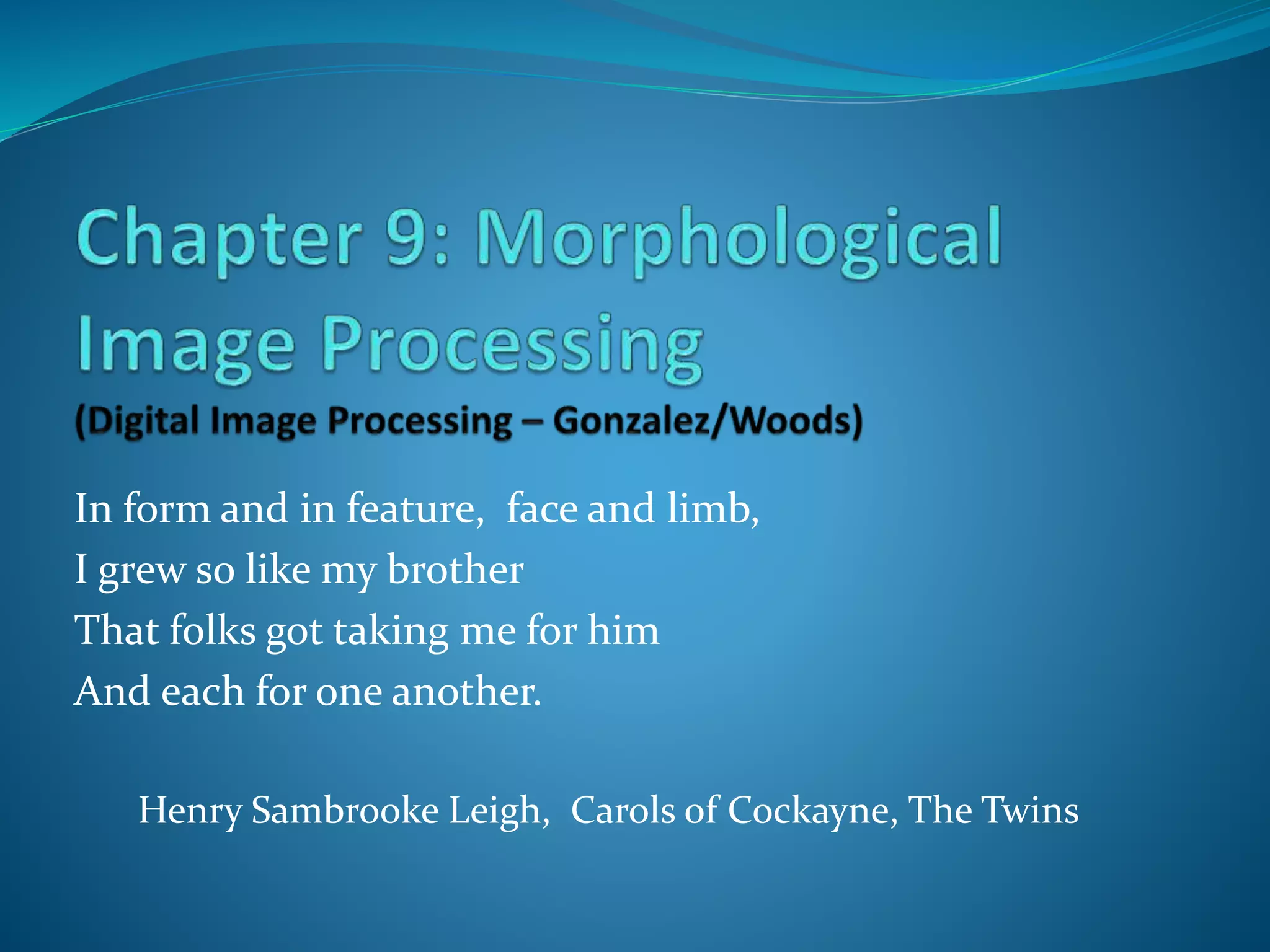 Chapter 9: Morphological Image Processing
(Digital Image Processing – Gonzalez/Woods)

In form and in feature, face and limb,
I grew so like my brother
That folks got taking me for him
And each for one another.

Henry Sambrooke Leigh, Carols of Cockayne, The Twins